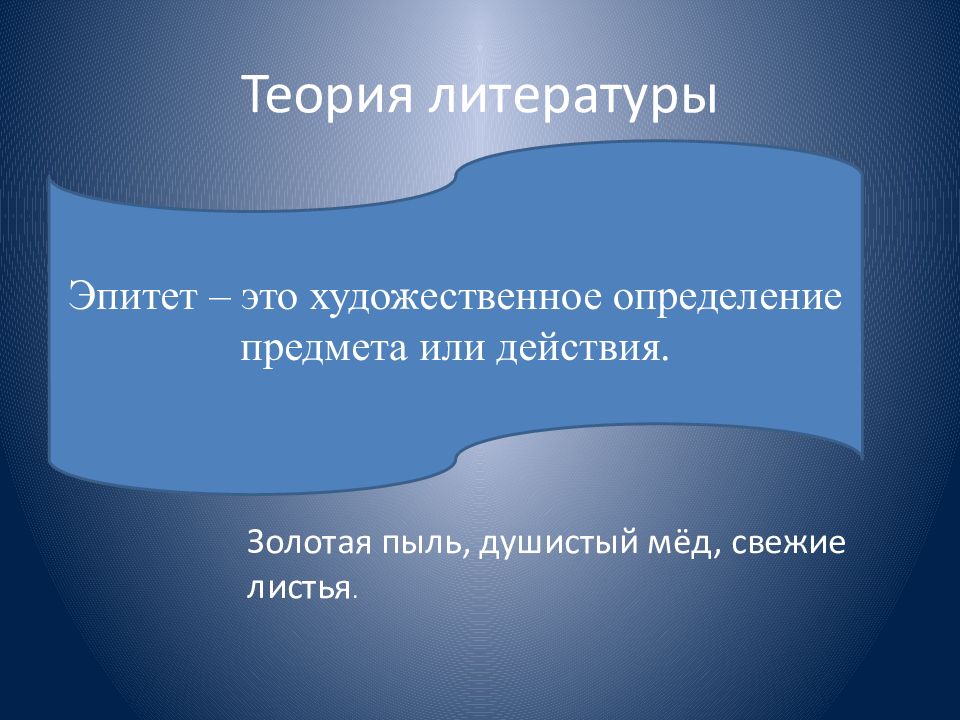 Теория литературы

Эпитет – это художественное определение предмета или действия.

Золотая пыль, душистый мёд, свежие листья.